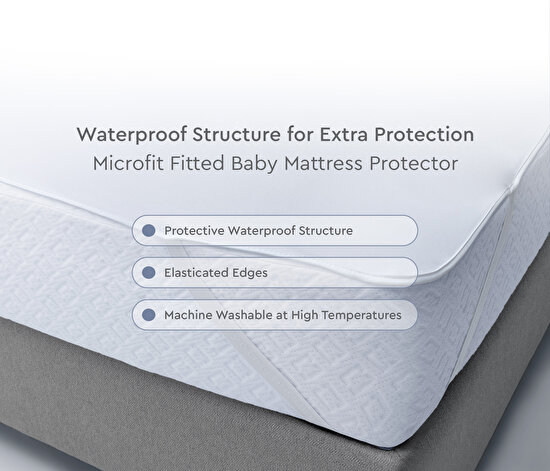 Waterproof Structure for Extra Protection
Microfit Fitted Baby Mattress Protector

Protective Waterproof Structure

Elasticated Edges

Machine Washable at High Temperatures